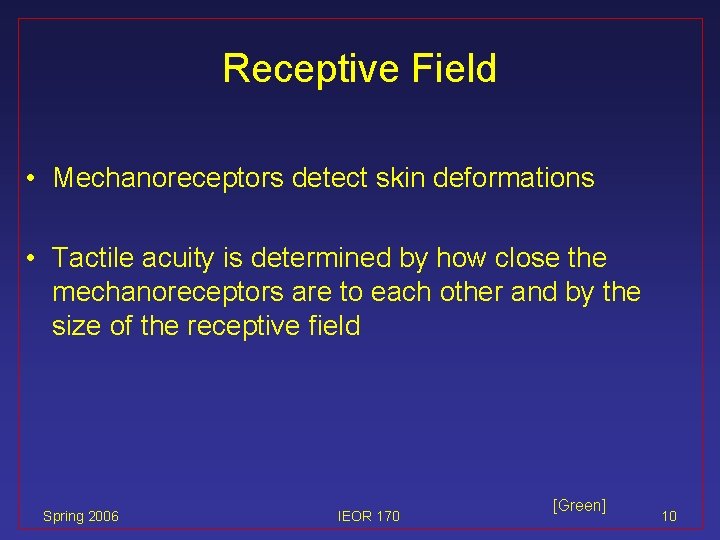 Receptive Field

• Mechanoreceptors detect skin deformations

• Tactile acuity is determined by how close the mechanoreceptors are to each other and by the size of the receptive field

[Green]

Spring 2006

IEOR 170

10